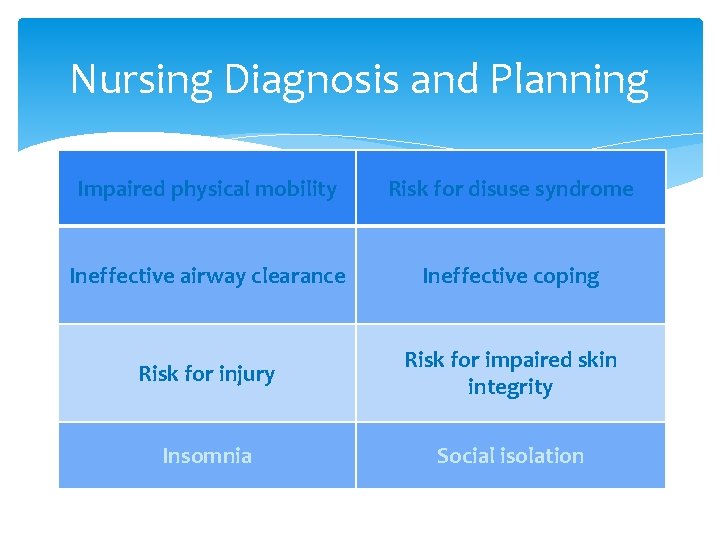 Nursing Diagnosis and Planning

| Impaired physical mobility | Risk for disuse syndrome |
|---|---|
| Ineffective airway clearance | Ineffective coping |
| Risk for injury | Risk for impaired skin integrity |
| Insomnia | Social isolation |